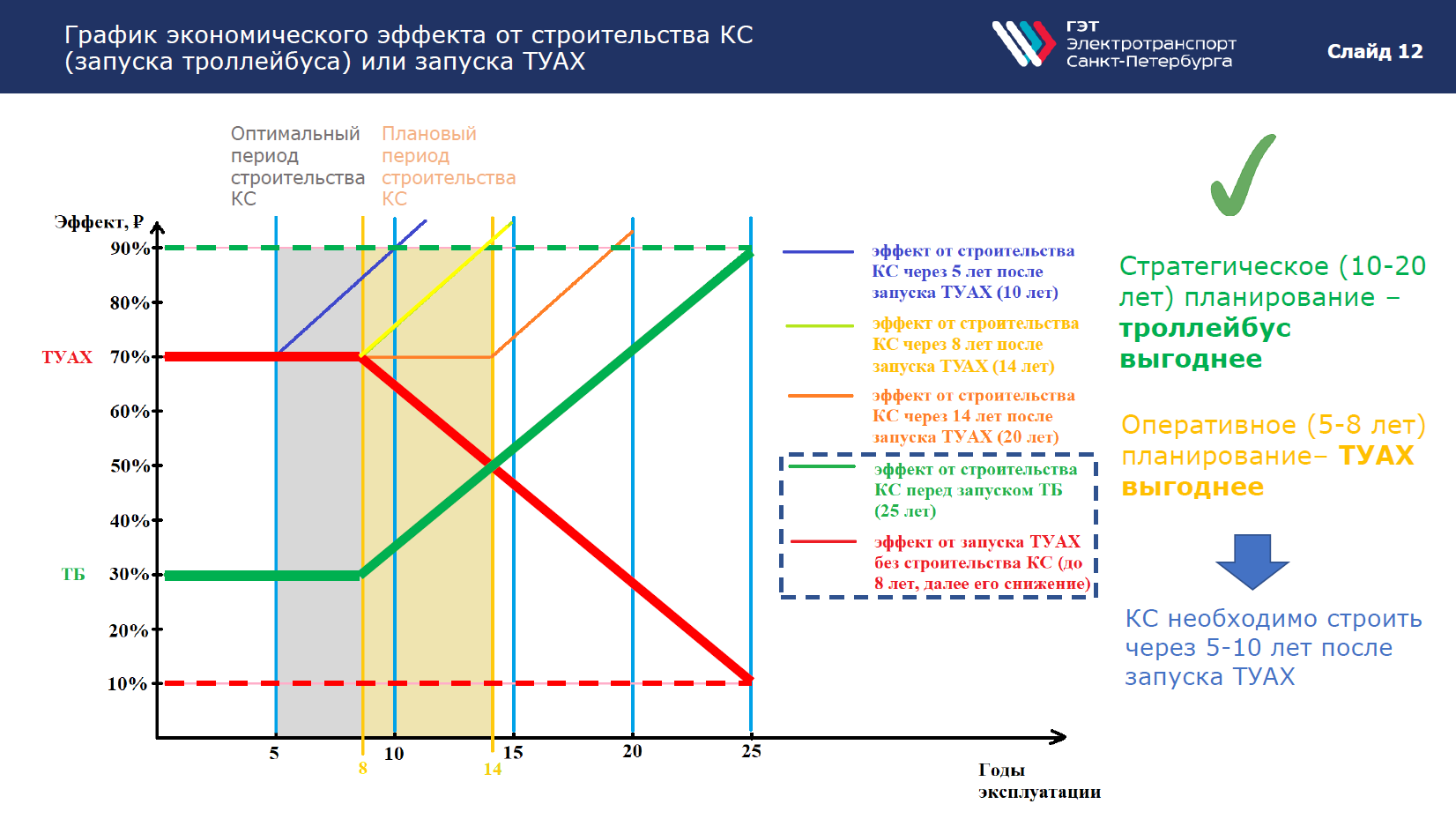 График экономического эффекта от строительства КС (запуска троллейбуса) или запуска ТУАХ

ГЭТ
Электротранспорт
Санкт-Петербурга

Слайд 12

Оптимальный период строительства КС

Плановый период строительства КС

Эффект, ₽

90%
80%
ТУАХ 70%
60%
50%
40%
ТБ 30%
20%
10%

5
8
10
14
15
20
25

Годы эксплуатации

эффект от строительства КС через 5 лет после запуска ТУАХ (10 лет)

эффект от строительства КС через 8 лет после запуска ТУАХ (14 лет)

эффект от строительства КС через 14 лет после запуска ТУАХ (20 лет)

эффект от строительства КС перед запуском ТБ (25 лет)

эффект от запуска ТУАХ без строительства КС (до 8 лет, далее его снижение)

Стратегическое (10-20 лет) планирование – троллейбус выгоднее

Оперативное (5-8 лет) планирование– ТУАХ выгоднее

КС необходимо строить через 5-10 лет после запуска ТУАХ